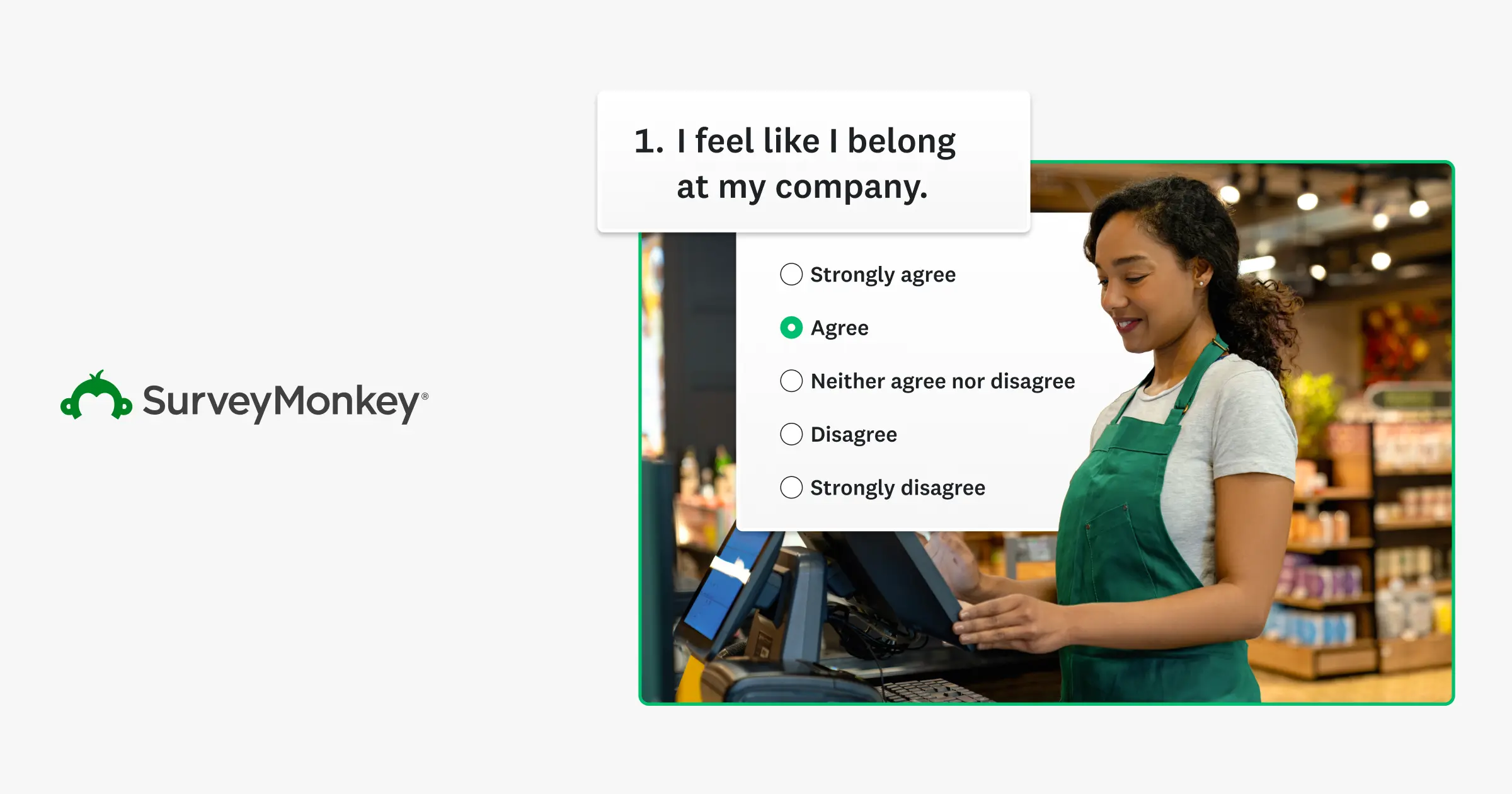 SurveyMonkey®

1. I feel like I belong at my company.

Strongly agree

Agree

Neither agree nor disagree

Disagree

Strongly disagree